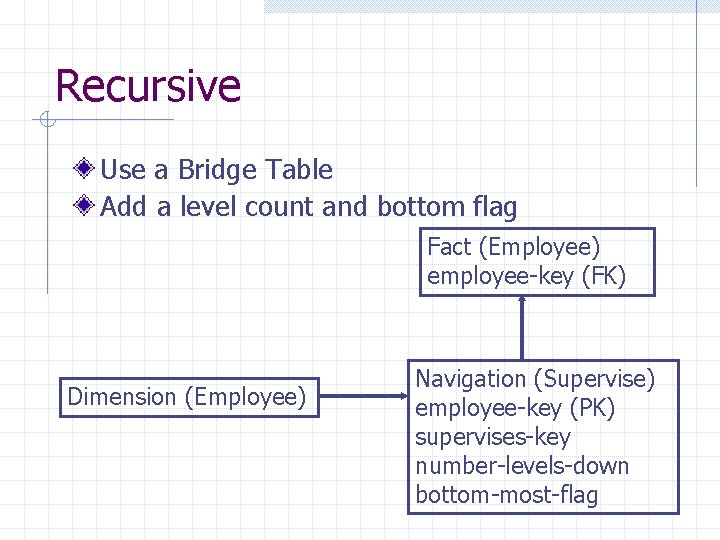 Recursive

Use a Bridge Table
Add a level count and bottom flag

Fact (Employee)
employee-key (FK)

Dimension (Employee)

Navigation (Supervise)
employee-key (PK)
supervises-key
number-levels-down
bottom-most-flag